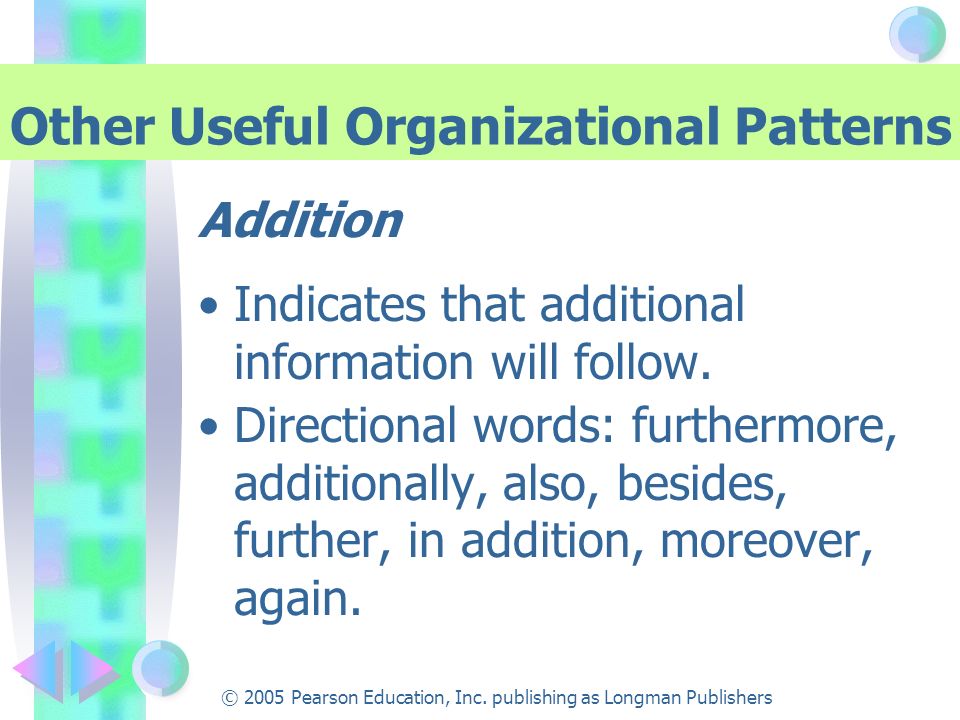 Other Useful Organizational Patterns

Addition

• Indicates that additional information will follow.
• Directional words: furthermore, additionally, also, besides, further, in addition, moreover, again.

© 2005 Pearson Education, Inc. publishing as Longman Publishers